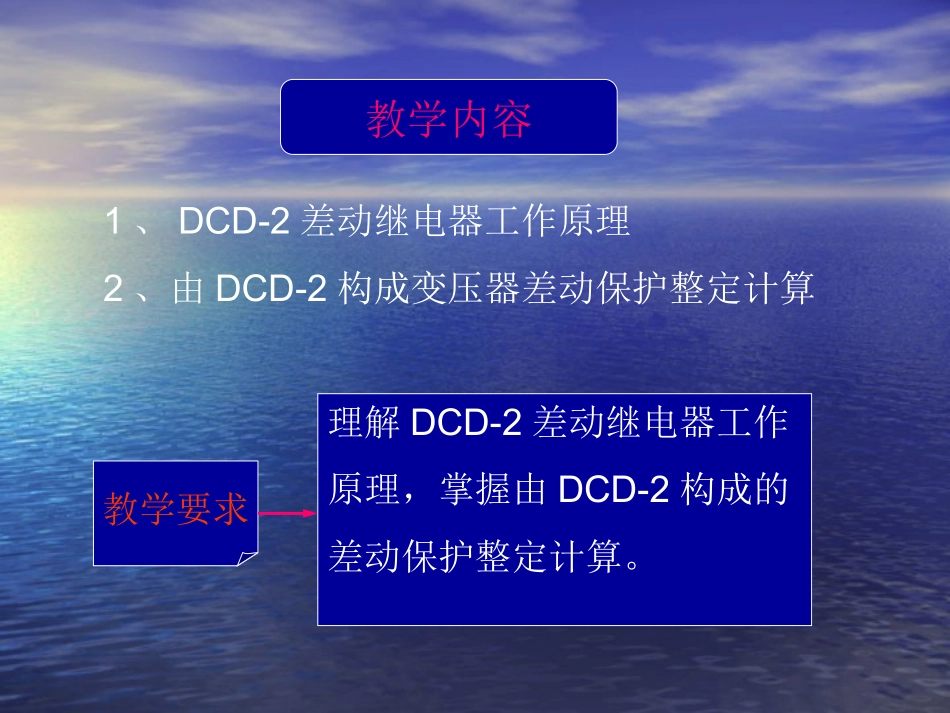 教学内容

1 、 DCD-2 差动继电器工作原理

2 、由 DCD-2 构成变压器差动保护整定计算

教学要求

理解 DCD-2 差动继电器工作原理，掌握由 DCD-2 构成的差动保护整定计算。